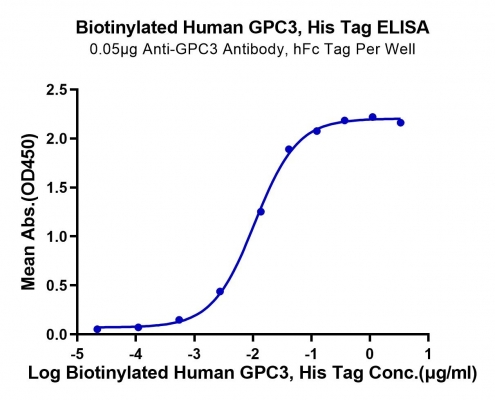 Biotinylated Human GPC3, His Tag ELISA
0.05μg Anti-GPC3 Antibody, hFc Tag Per Well

Mean Abs.(OD450)
2.5
2.0
1.5
1.0
0.5
0.0

-5
-4
-3
-2
-1
0
1
Log Biotinylated Human GPC3, His Tag Conc.(μg/ml)